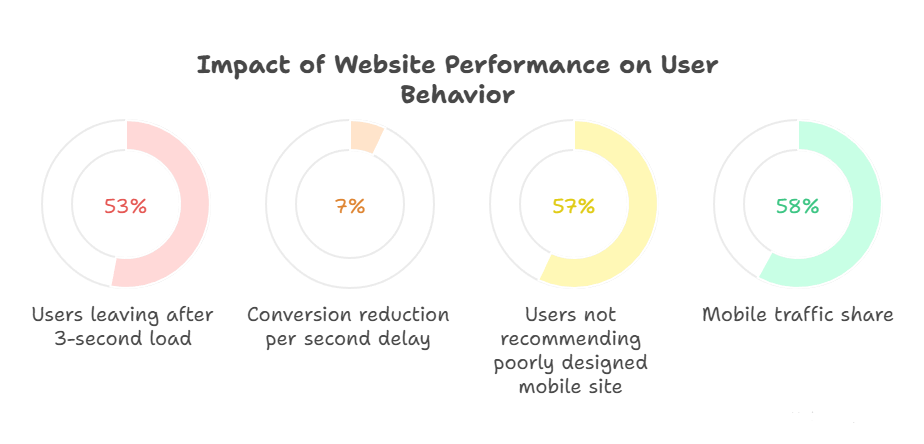 Impact of Website Performance on User Behavior

53%

Users leaving after 3-second load

7%

Conversion reduction per second delay

57%

Users not recommending poorly designed mobile site

58%

Mobile traffic share